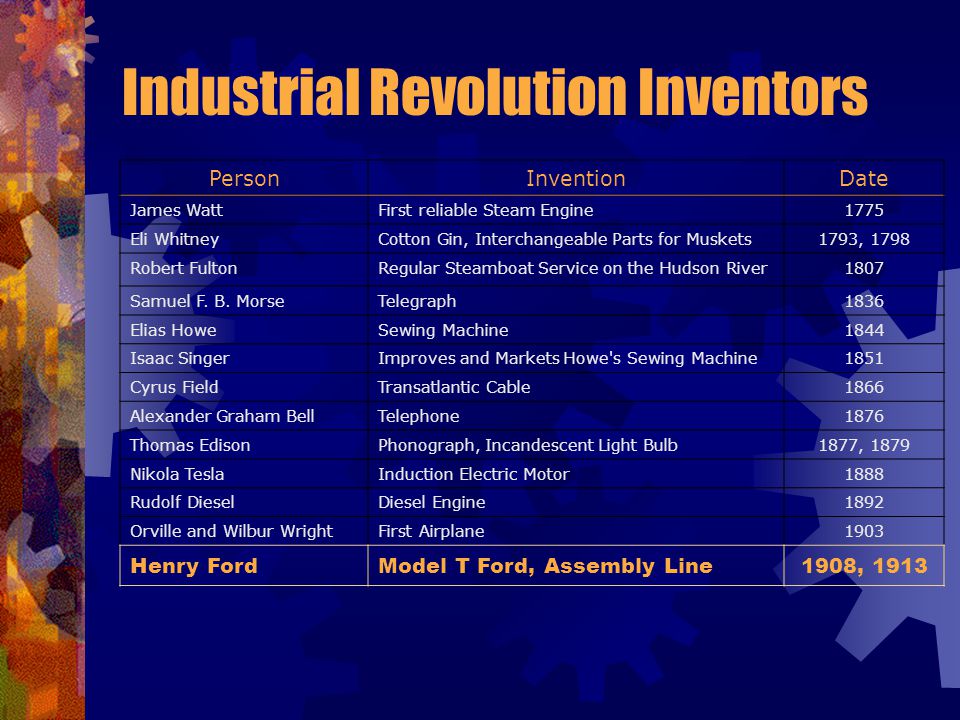 Industrial Revolution Inventors

| Person | Invention | Date |
|---|---|---|
| James Watt | First reliable Steam Engine | 1775 |
| Eli Whitney | Cotton Gin, Interchangeable Parts for Muskets | 1793, 1798 |
| Robert Fulton | Regular Steamboat Service on the Hudson River | 1807 |
| Samuel F. B. Morse | Telegraph | 1836 |
| Elias Howe | Sewing Machine | 1844 |
| Isaac Singer | Improves and Markets Howe's Sewing Machine | 1851 |
| Cyrus Field | Transatlantic Cable | 1866 |
| Alexander Graham Bell | Telephone | 1876 |
| Thomas Edison | Phonograph, Incandescent Light Bulb | 1877, 1879 |
| Nikola Tesla | Induction Electric Motor | 1888 |
| Rudolf Diesel | Diesel Engine | 1892 |
| Orville and Wilbur Wright | First Airplane | 1903 |
| Henry Ford | Model T Ford, Assembly Line | 1908, 1913 |